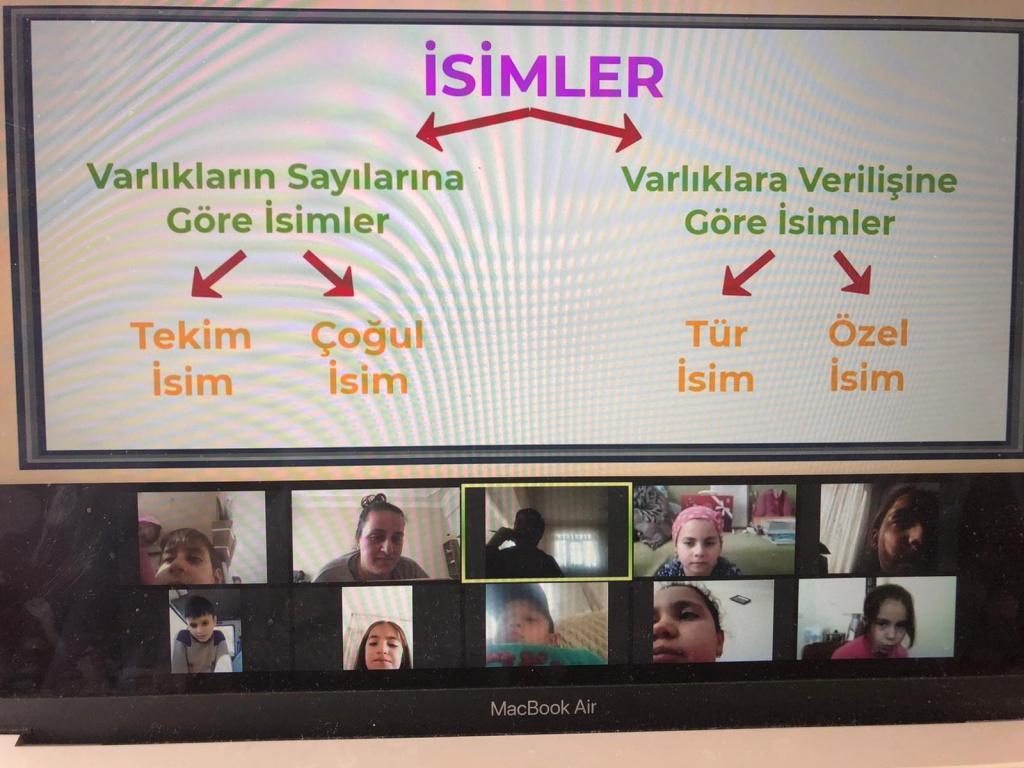 İSİMLER

Varlıkların Sayılarına Göre İsimler

Tekim İsim

Çoğul İsim

Varlıklara Verilişine Göre İsimler

Tür İsim

Özel İsim

MacBook Air